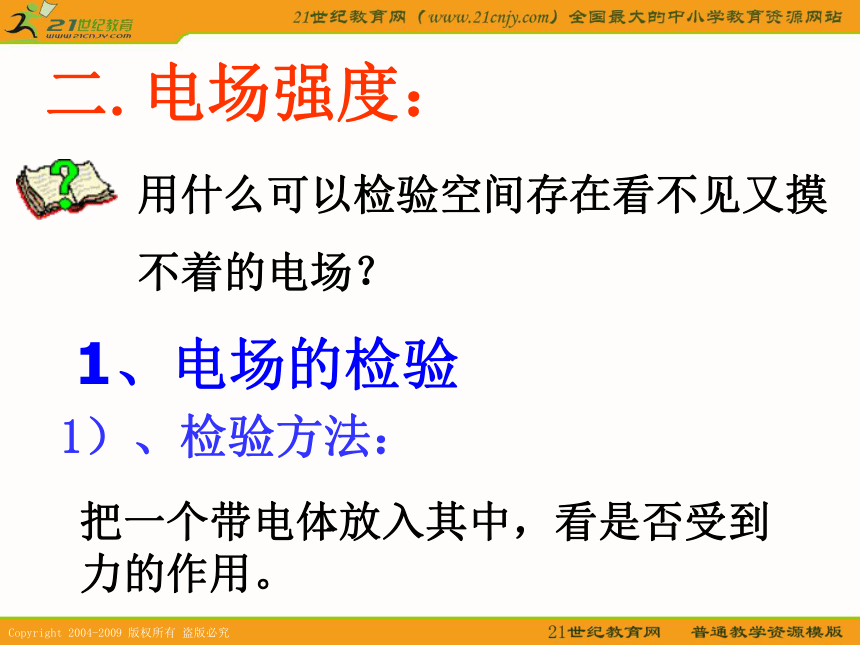 21世纪教育
www.21cnjy.com

21世纪教育网（www.21cnjy.com）全国最大的中小学教育资源网站

二. 电场强度：

用什么可以检验空间存在看不见又摸不着的电场？

1、电场的检验

1）、检验方法：

把一个带电体放入其中，看是否受到力的作用。

Copyright 2004-2009 版权所有 盗版必究

21世纪教育网　普通教学资源模版